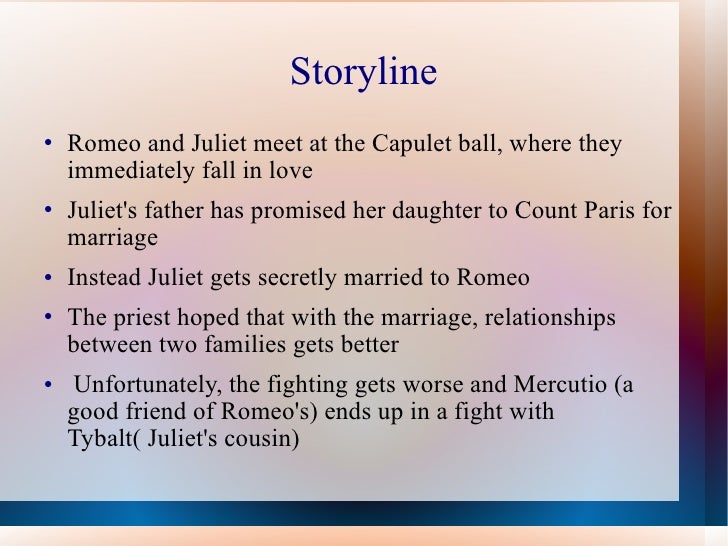 Storyline

• Romeo and Juliet meet at the Capulet ball, where they immediately fall in love

• Juliet's father has promised her daughter to Count Paris for marriage

• Instead Juliet gets secretly married to Romeo

• The priest hoped that with the marriage, relationships between two families gets better

• Unfortunately, the fighting gets worse and Mercutio (a good friend of Romeo's) ends up in a fight with Tybalt( Juliet's cousin)